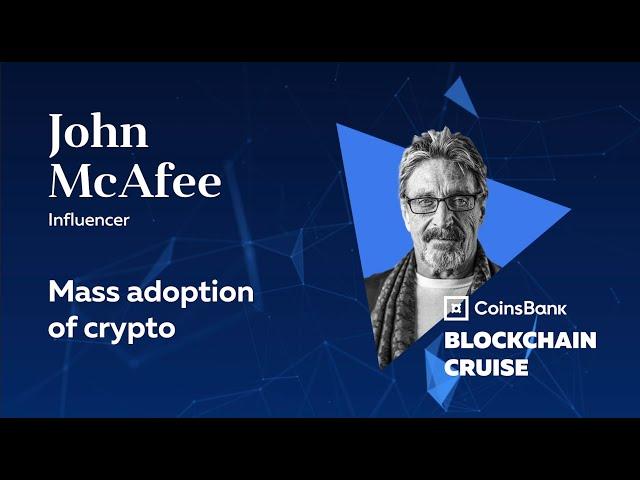 John McAfee
Influencer

Mass adoption of crypto

CoinsBank
BLOCKCHAIN CRUISE